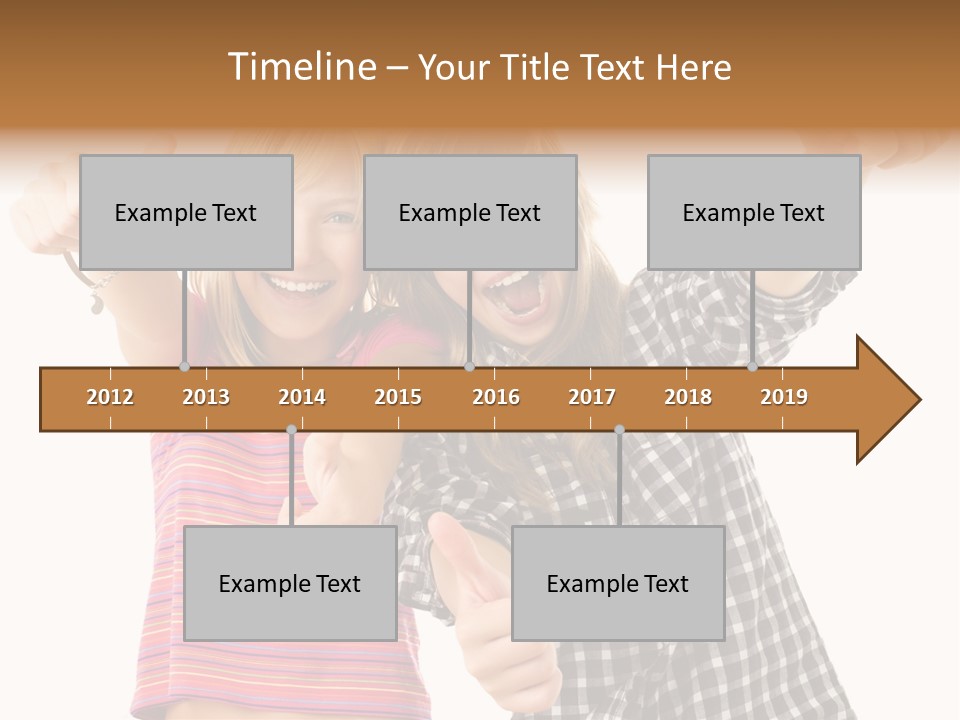 Timeline – Your Title Text Here

Example Text

Example Text

Example Text

2012 2013 2014 2015 2016 2017 2018 2019

Example Text

Example Text